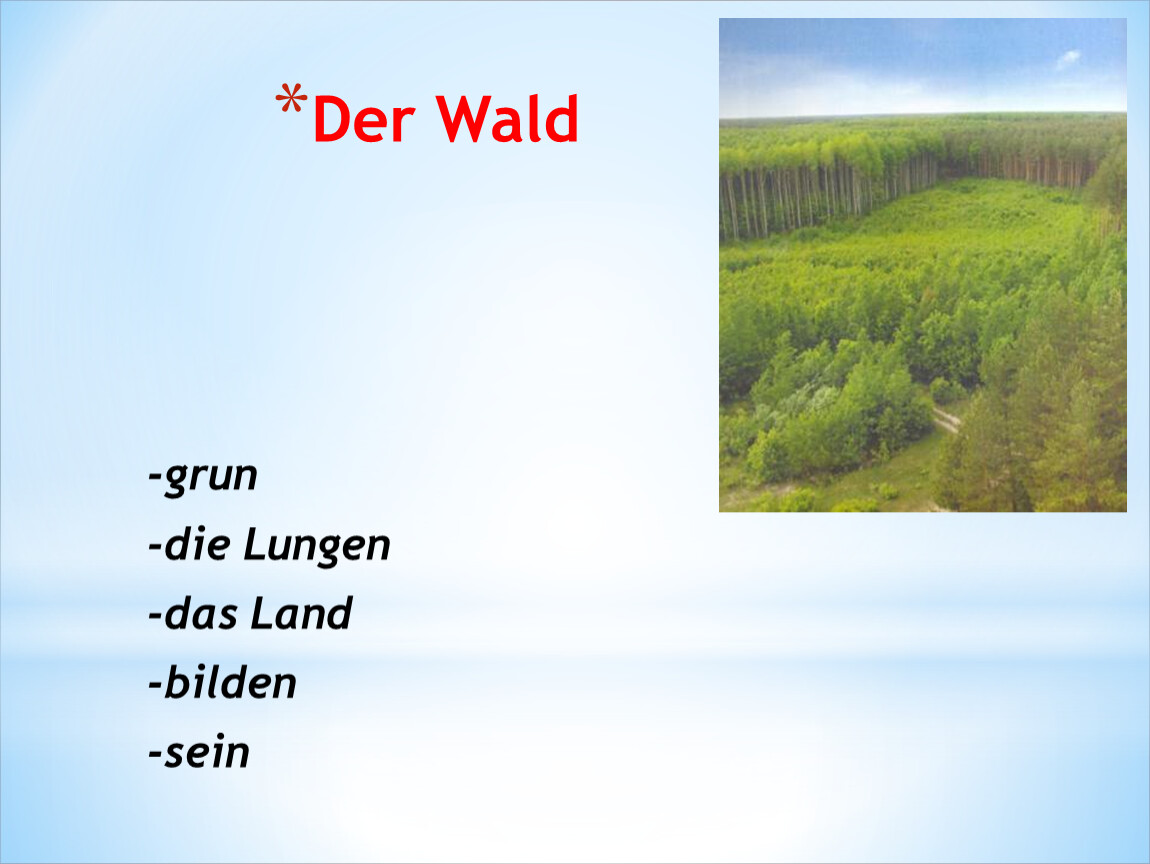 *Der Wald

-grun
-die Lungen
-das Land
-bilden
-sein